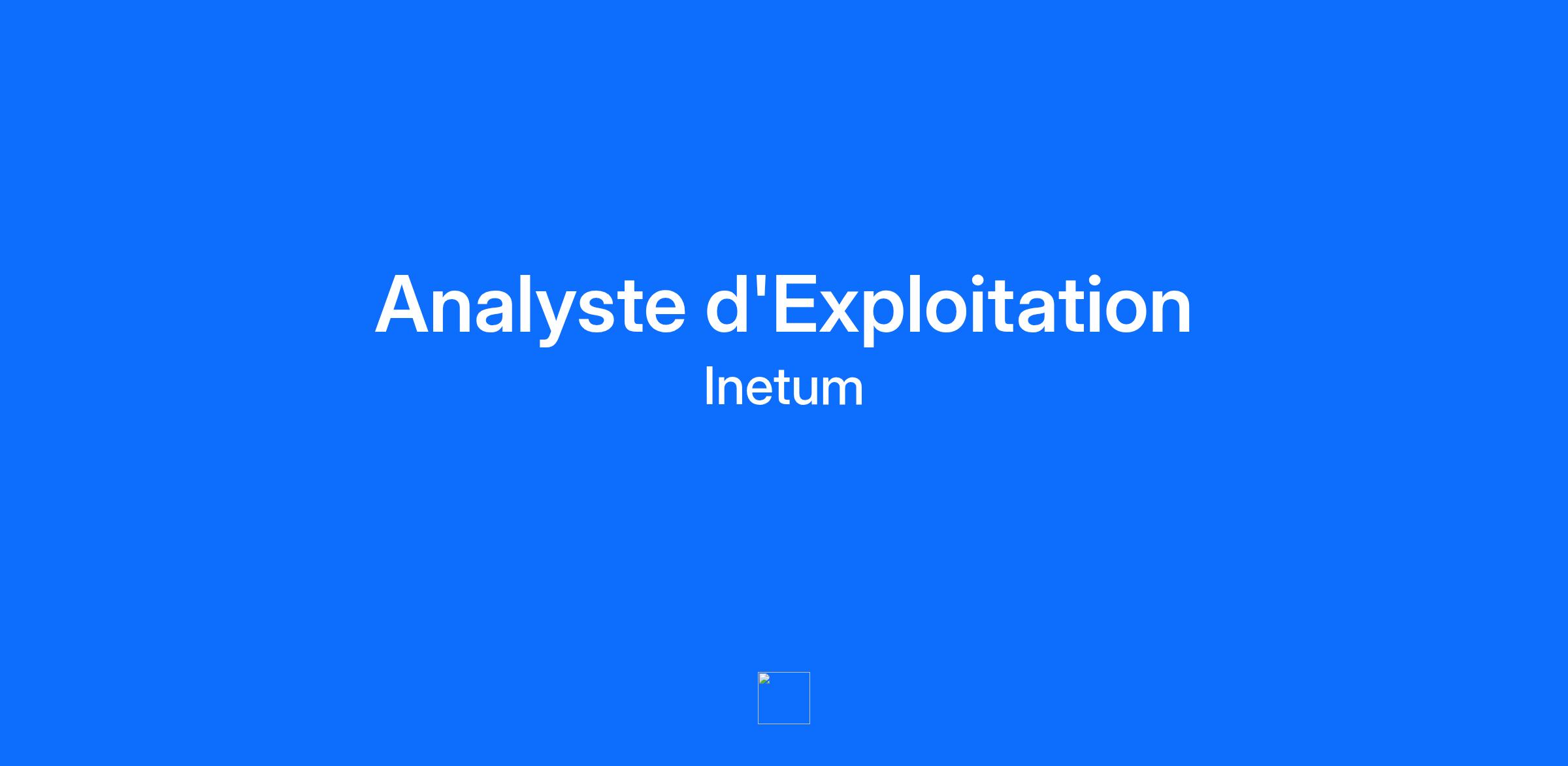 Analyste d'Exploitation
Inetum